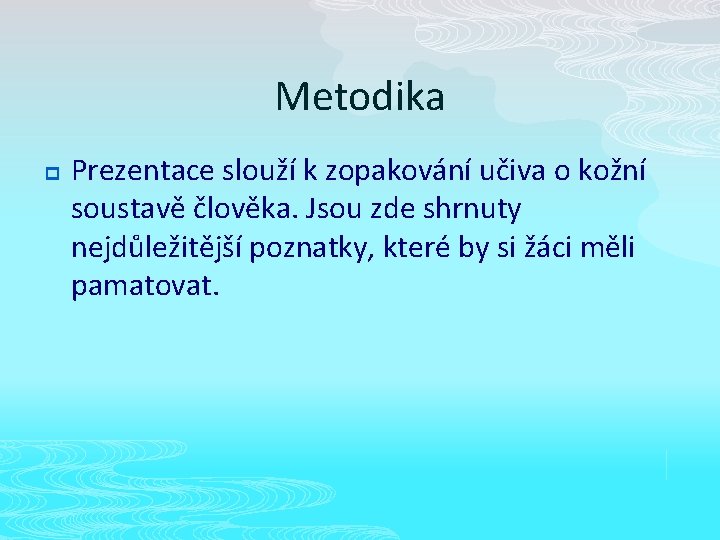 Metodika

Prezentace slouží k zopakování učiva o kožní soustavě člověka. Jsou zde shrnuty nejdůležitější poznatky, které by si žáci měli pamatovat.